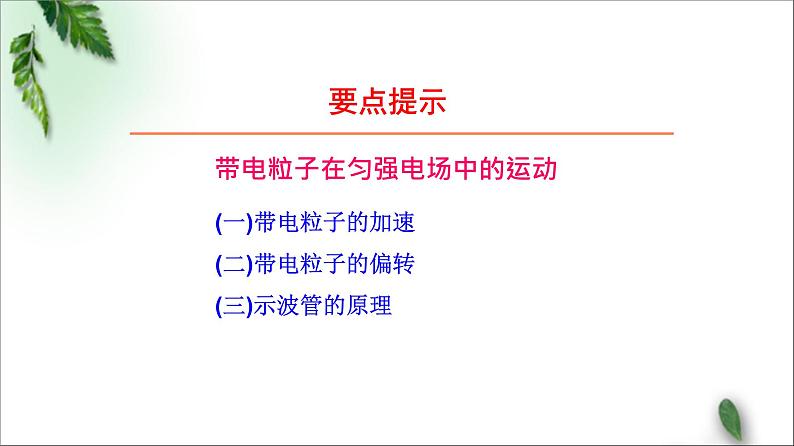 要点提示

带电粒子在匀强电场中的运动

(一)带电粒子的加速

(二)带电粒子的偏转

(三)示波管的原理